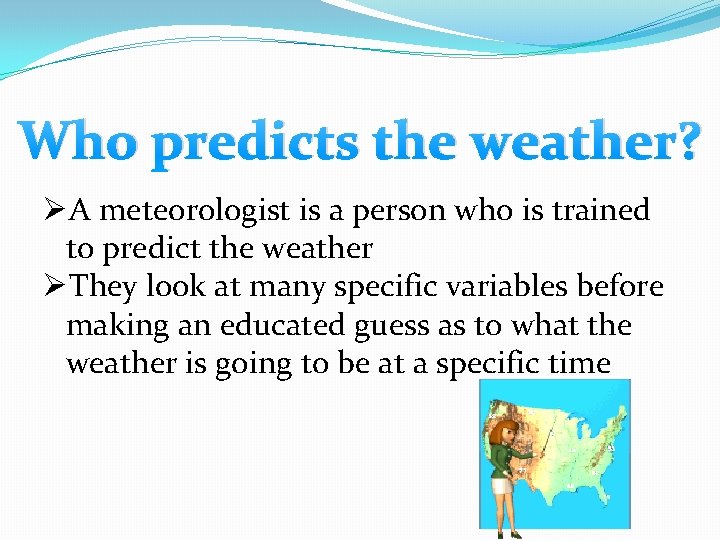 Who predicts the weather?

➢A meteorologist is a person who is trained to predict the weather

➢They look at many specific variables before making an educated guess as to what the weather is going to be at a specific time